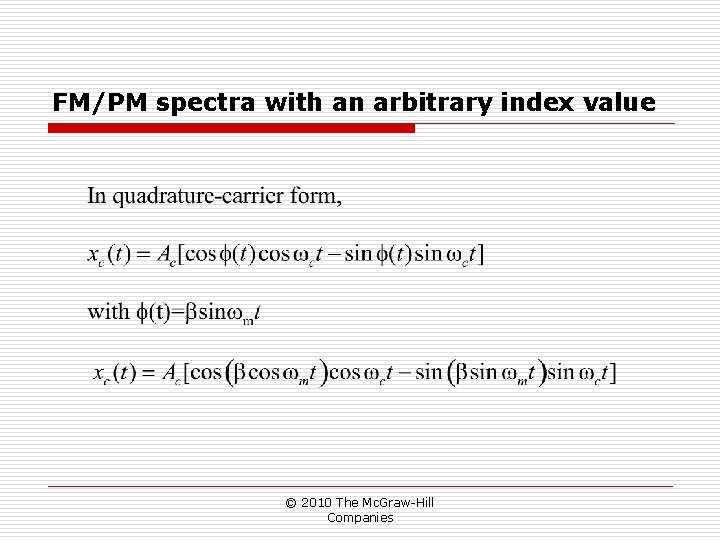 FM/PM spectra with an arbitrary index value

In quadrature-carrier form,

$x_c(t) = A_c[\cos\phi(t)\cos\omega_c t - \sin\phi(t)\sin\omega_c t]$

with $\phi(t)=\beta\sin\omega_m t$

$x_c(t) = A_c[\cos(\beta\cos\omega_m t)\cos\omega_c t - \sin(\beta\sin\omega_m t)\sin\omega_c t]$

© 2010 The McGraw-Hill Companies